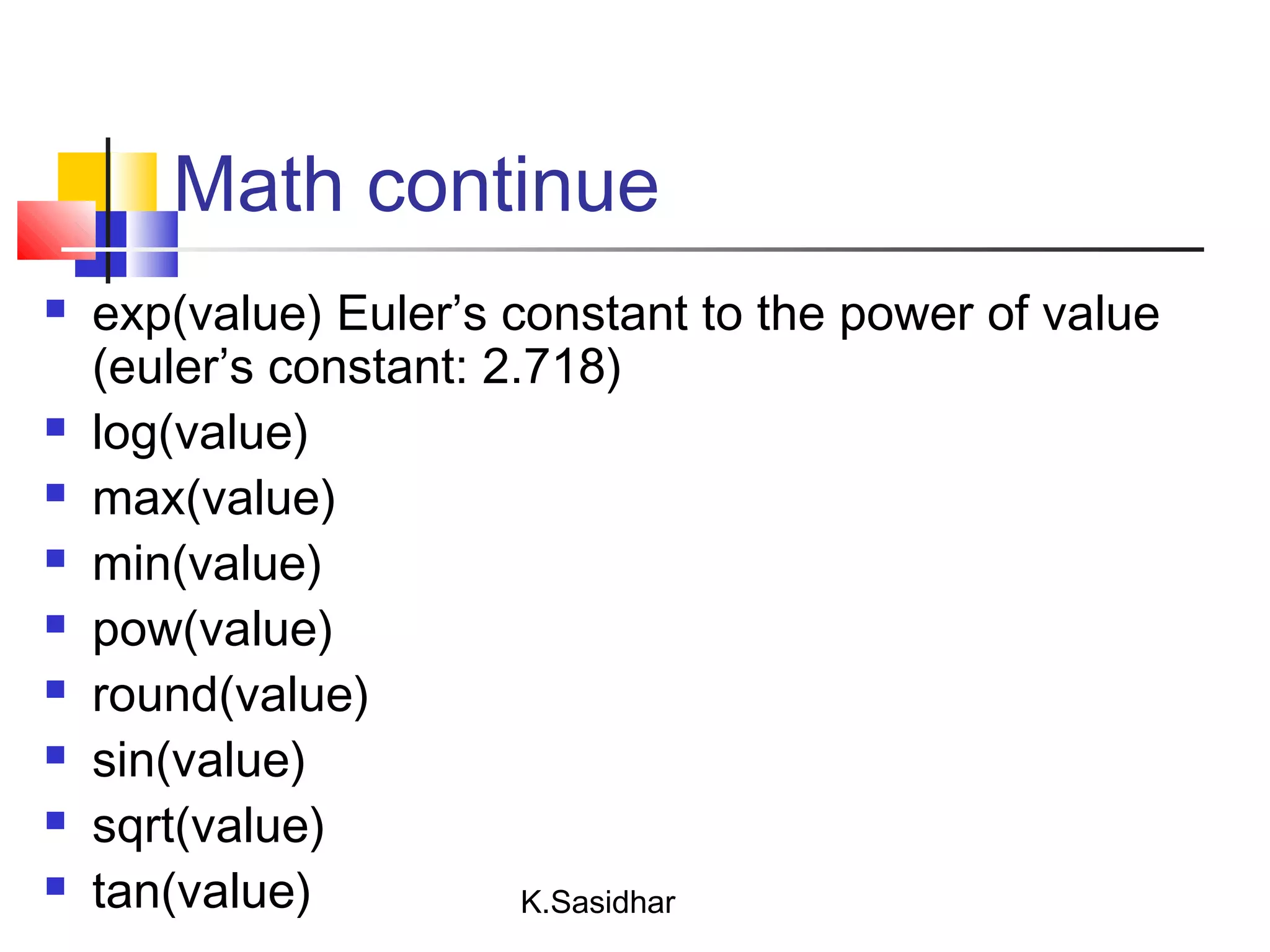 Math continue

- exp(value) Euler’s constant to the power of value (euler’s constant: 2.718)
- log(value)
- max(value)
- min(value)
- pow(value)
- round(value)
- sin(value)
- sqrt(value)
- tan(value)

K.Sasidhar